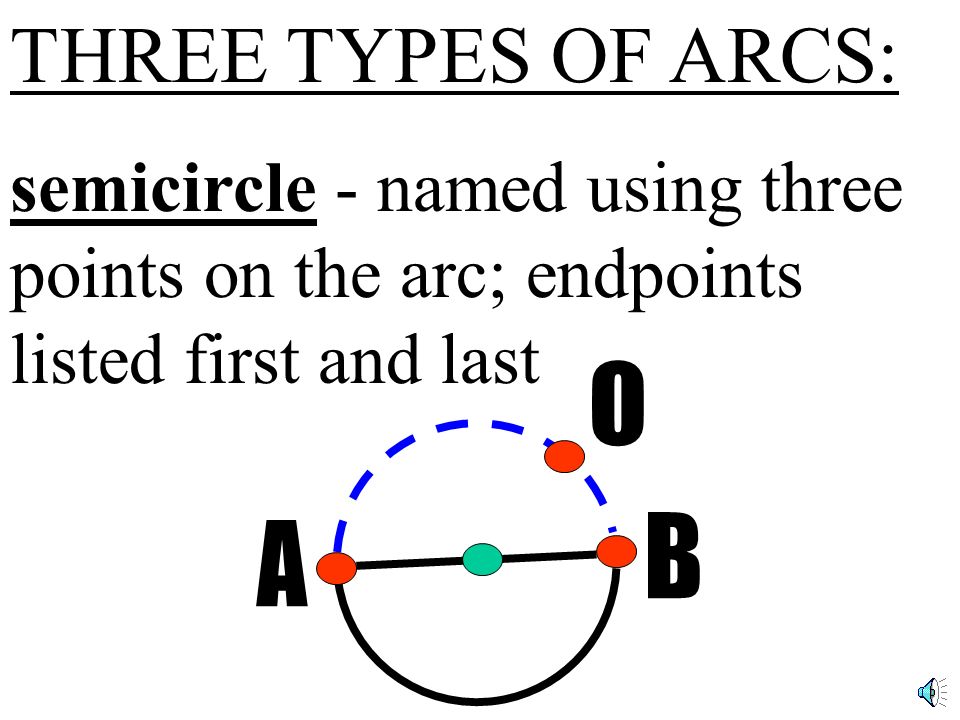 THREE TYPES OF ARCS:

semicircle - named using three points on the arc; endpoints listed first and last

O

A

B